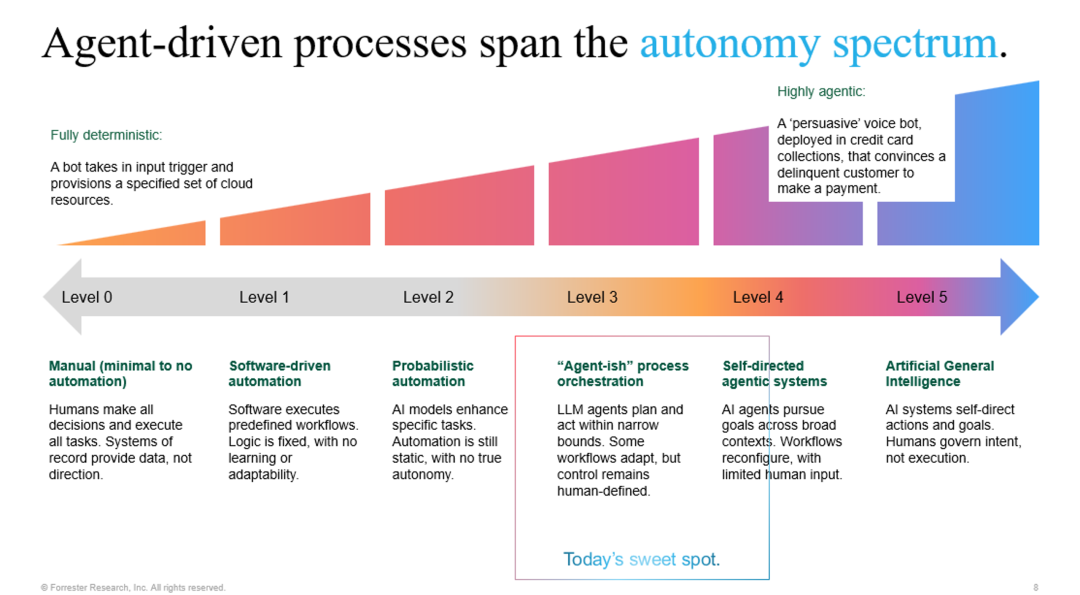 Agent-driven processes span the autonomy spectrum.

Fully deterministic:

A bot takes in input trigger and provisions a specified set of cloud resources.

Highly agentic:

A 'persuasive' voice bot, deployed in credit card collections, that convinces a delinquent customer to make a payment.

Level 0

Level 1

Level 2

Level 3

Level 4

Level 5

Manual (minimal to no automation)

Humans make all decisions and execute all tasks. Systems of record provide data, not direction.

Software-driven automation

Software executes predefined workflows. Logic is fixed, with no learning or adaptability.

Probabilistic automation

AI models enhance specific tasks. Automation is still static, with no true autonomy.

"Agent-ish" process orchestration

LLM agents plan and act within narrow bounds. Some workflows adapt, but control remains human-defined.

Self-directed agentic systems

AI agents pursue goals across broad contexts. Workflows reconfigure, with limited human input.

Artificial General Intelligence

AI systems self-direct actions and goals. Humans govern intent, not execution.

Today's sweet spot.

© Forrester Research, Inc. All rights reserved.

8